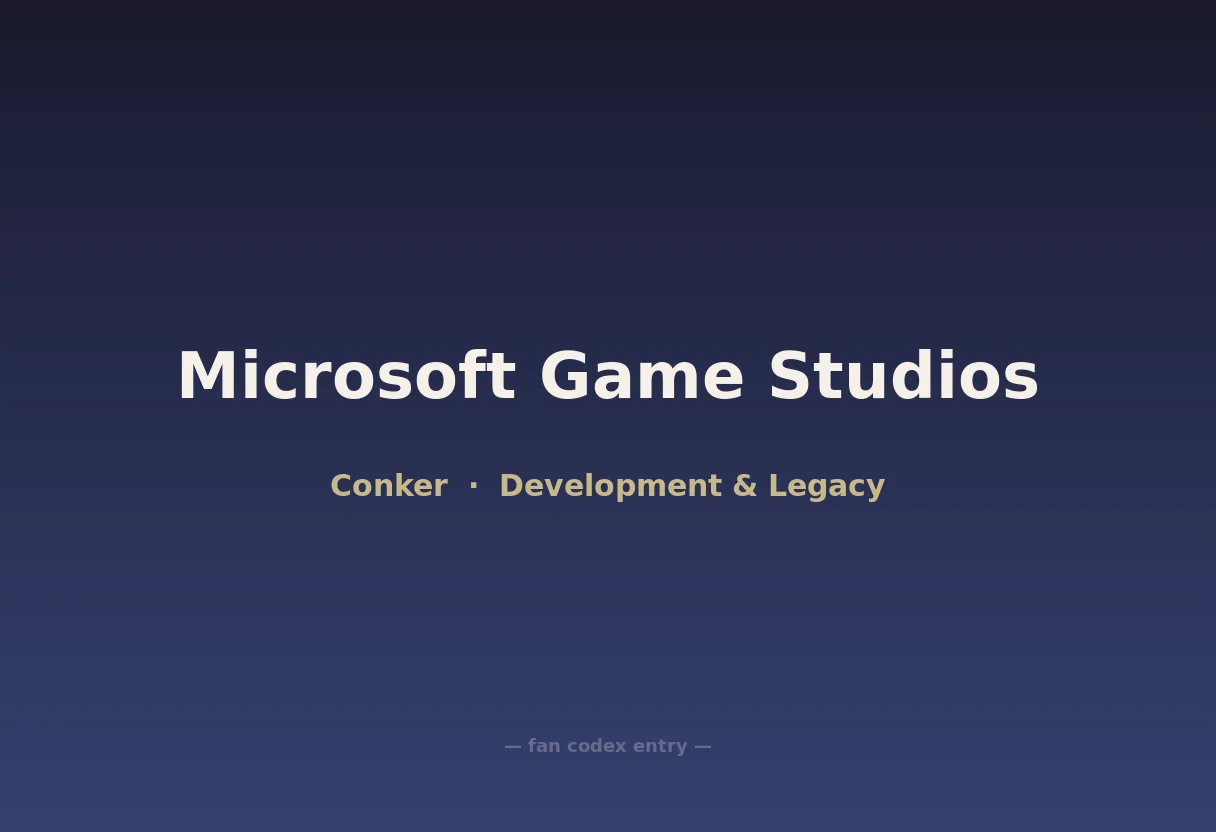 Microsoft Game Studios

Conker · Development & Legacy

— fan codex entry —